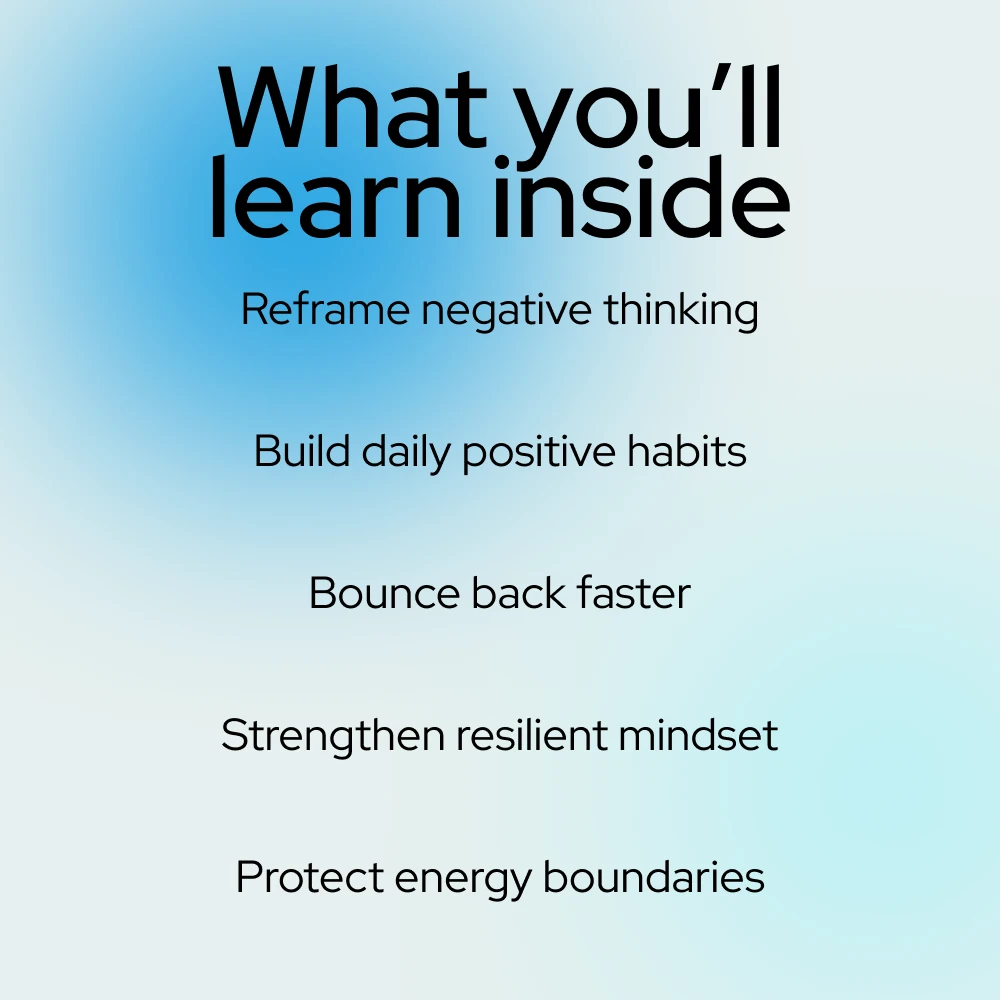 What you’ll learn inside

Reframe negative thinking

Build daily positive habits

Bounce back faster

Strengthen resilient mindset

Protect energy boundaries